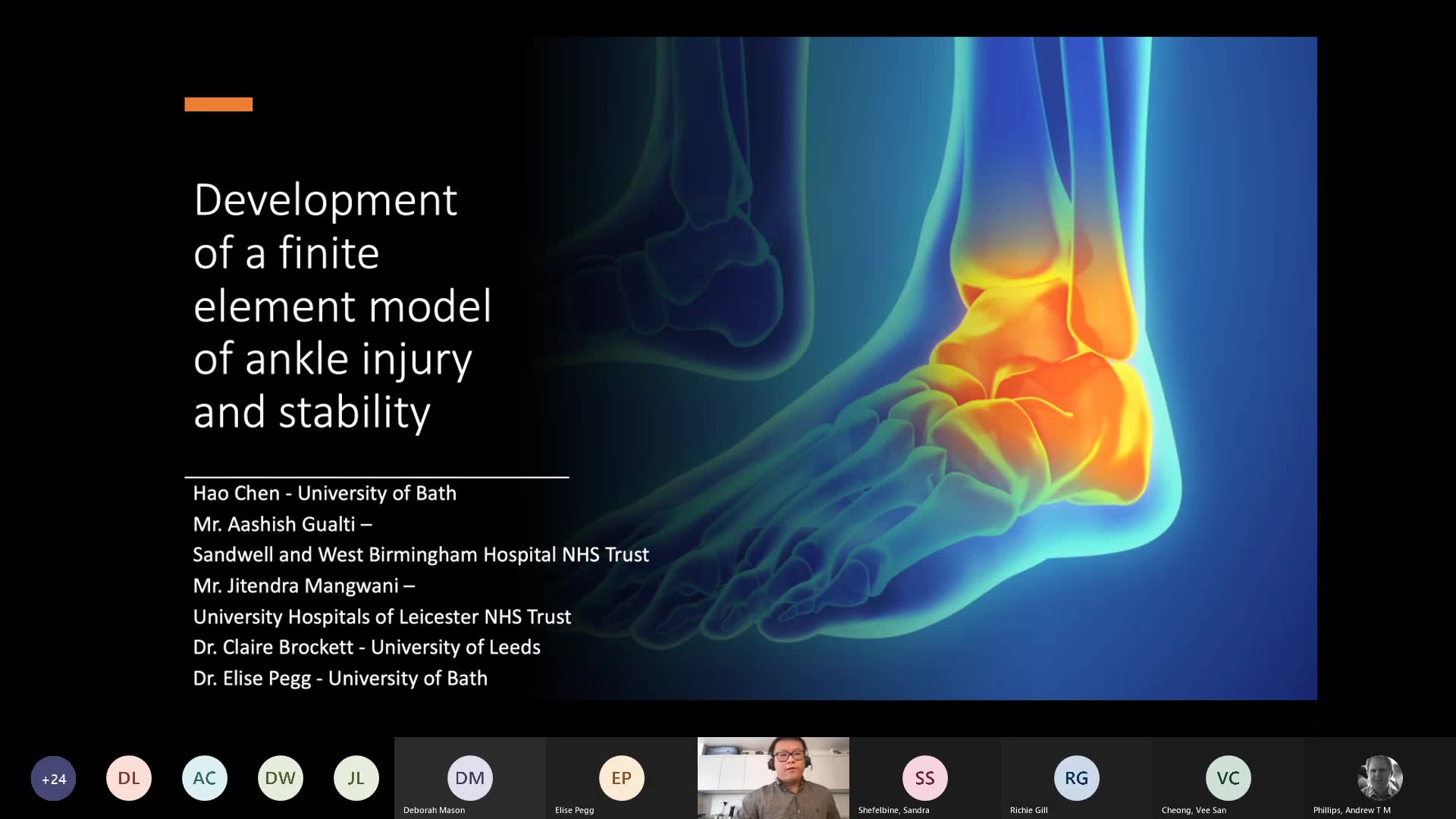 Development of a finite element model of ankle injury and stability

Hao Chen - University of Bath
Mr. Aashish Gualti –
Sandwell and West Birmingham Hospital NHS Trust
Mr. Jitendra Mangwani –
University Hospitals of Leicester NHS Trust
Dr. Claire Brockett - University of Leeds
Dr. Elise Pegg - University of Bath

+24 DL AC DW JL DM Deborah Mason EP Elise Pegg SS Shefelbine, Sandra RG Richie Gill VC Cheong, Vee San Phillips, Andrew T M